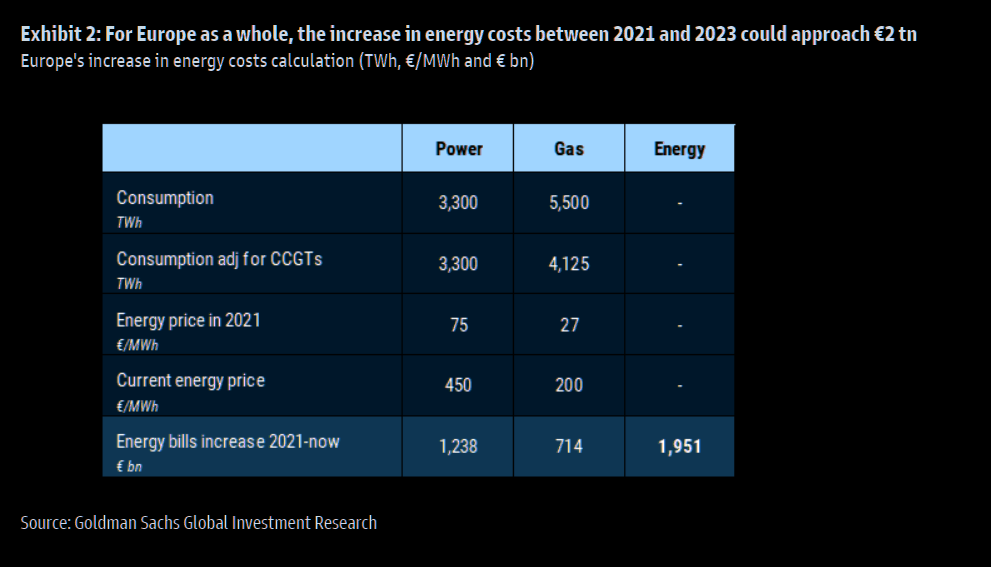 Exhibit 2: For Europe as a whole, the increase in energy costs between 2021 and 2023 could approach €2 tn
Europe's increase in energy costs calculation (TWh, €/MWh and € bn)

| | Power | Gas | Energy |
|---|---|---|---|
| Consumption TWh | 3,300 | 5,500 | - |
| Consumption adj for CCGTs TWh | 3,300 | 4,125 | - |
| Energy price in 2021 €/MWh | 75 | 27 | - |
| Current energy price €/MWh | 450 | 200 | - |
| Energy bills increase 2021-now € bn | 1,238 | 714 | 1,951 |

Source: Goldman Sachs Global Investment Research